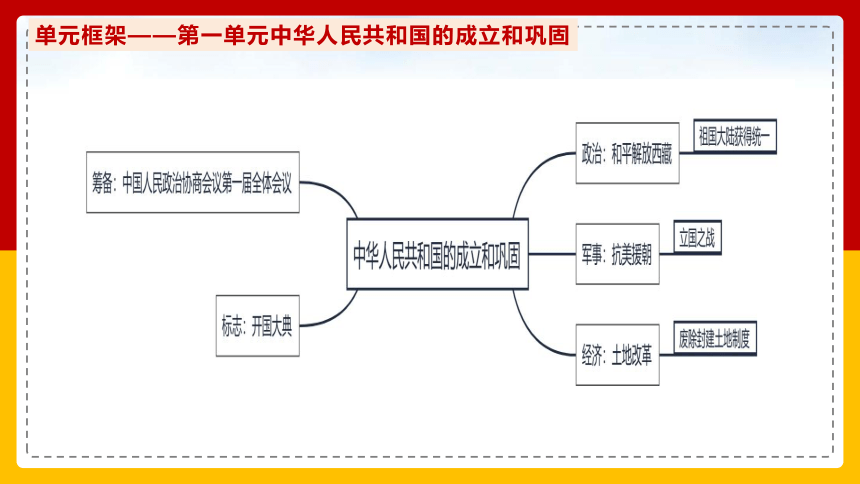 单元框架——第一单元中华人民共和国的成立和巩固

筹备：中国人民政治协商会议第一届全体会议

标志：开国大典

中华人民共和国的成立和巩固

政治：和平解放西藏

祖国大陆获得统一

军事：抗美援朝

立国之战

经济：土地改革

废除封建土地制度